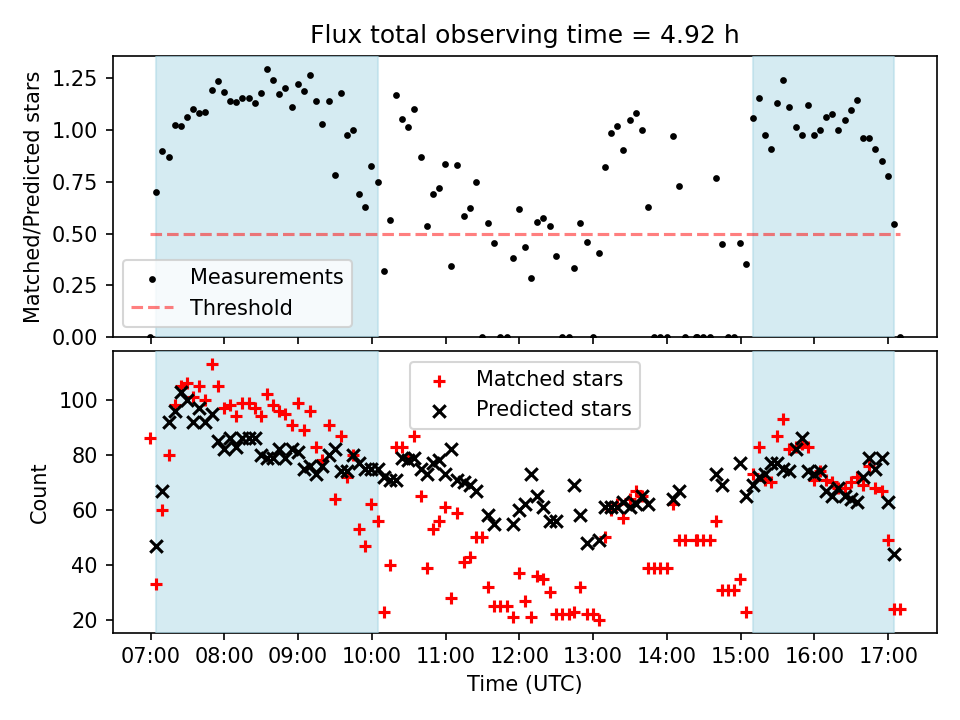 Flux total observing time = 4.92 h

Matched/Predicted stars

1.25
1.00
0.75
0.50
0.25
0.00

Measurements
Threshold

Count

100
80
60
40
20

Matched stars
Predicted stars

07:00 08:00 09:00 10:00 11:00 12:00 13:00 14:00 15:00 16:00 17:00

Time (UTC)